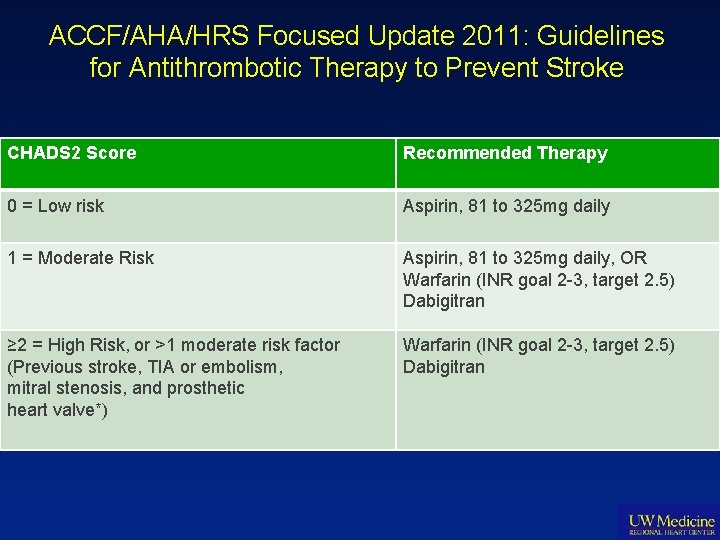 ACCF/AHA/HRS Focused Update 2011: Guidelines for Antithrombotic Therapy to Prevent Stroke

| CHADS2 Score | Recommended Therapy |
|---|---|
| 0 = Low risk | Aspirin, 81 to 325mg daily |
| 1 = Moderate Risk | Aspirin, 81 to 325mg daily, OR Warfarin (INR goal 2-3, target 2.5) Dabigitran |
| ≥2 = High Risk, or >1 moderate risk factor (Previous stroke, TIA or embolism, mitral stenosis, and prosthetic heart valve*) | Warfarin (INR goal 2-3, target 2.5) Dabigitran |

UW Medicine
REGIONAL HEART CENTER